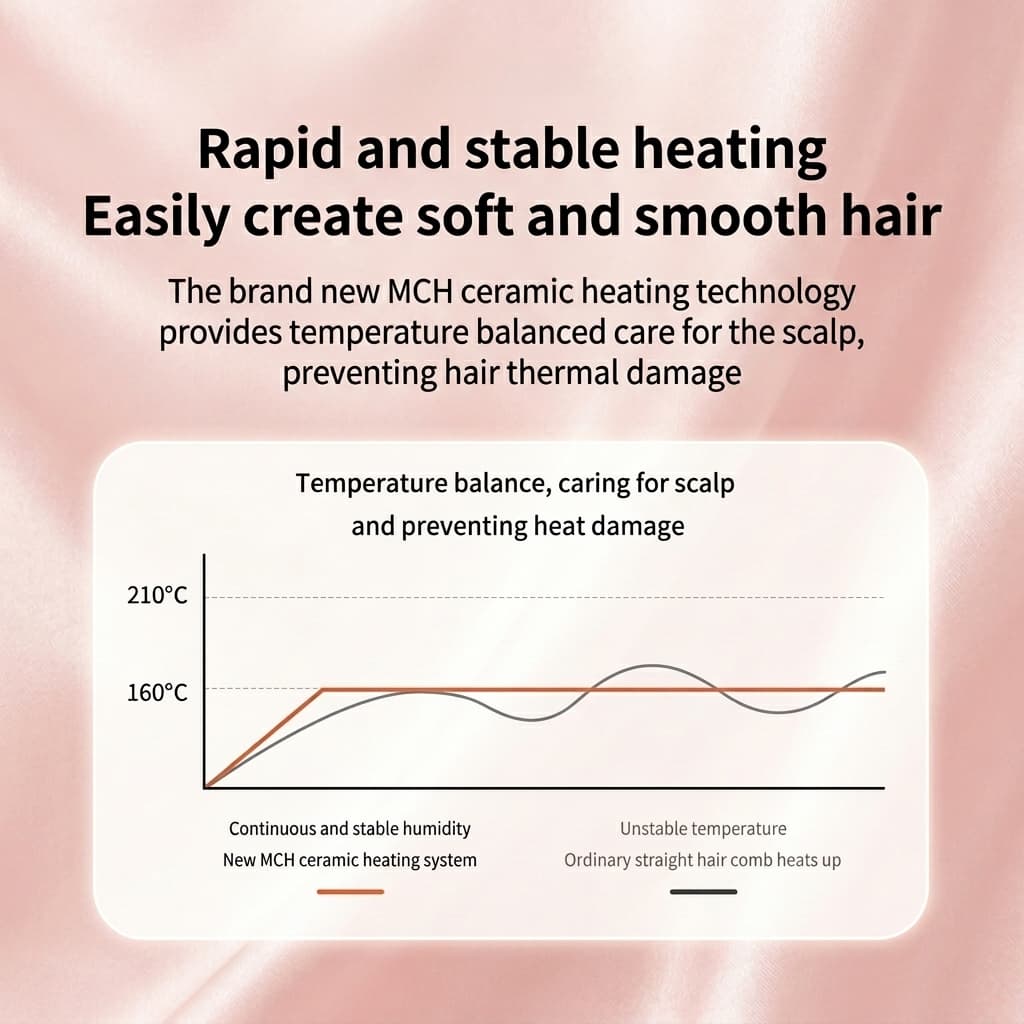 Rapid and stable heating
Easily create soft and smooth hair

The brand new MCH ceramic heating technology provides temperature balanced care for the scalp, preventing hair thermal damage

Temperature balance, caring for scalp and preventing heat damage

210°C
160°C

Continuous and stable humidity
New MCH ceramic heating system

Unstable temperature
Ordinary straight hair comb heats up